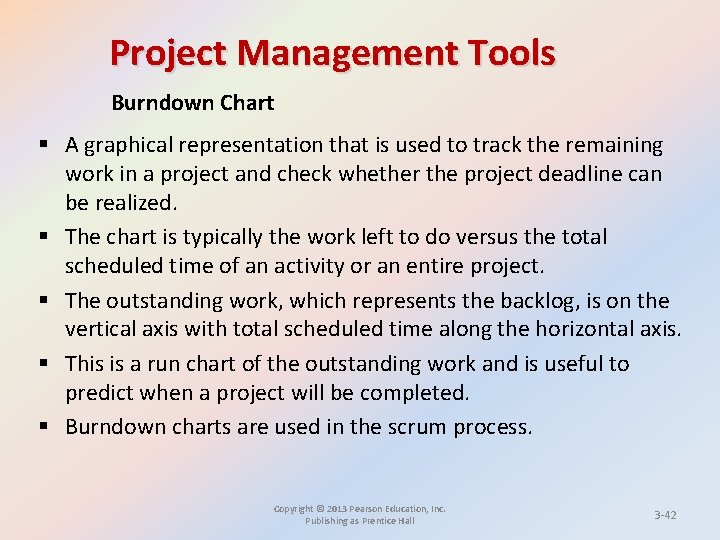 Project Management Tools

Burndown Chart

▪ A graphical representation that is used to track the remaining work in a project and check whether the project deadline can be realized.

▪ The chart is typically the work left to do versus the total scheduled time of an activity or an entire project.

▪ The outstanding work, which represents the backlog, is on the vertical axis with total scheduled time along the horizontal axis.

▪ This is a run chart of the outstanding work and is useful to predict when a project will be completed.

▪ Burndown charts are used in the scrum process.

Copyright © 2013 Pearson Education, Inc. Publishing as Prentice Hall

3-42